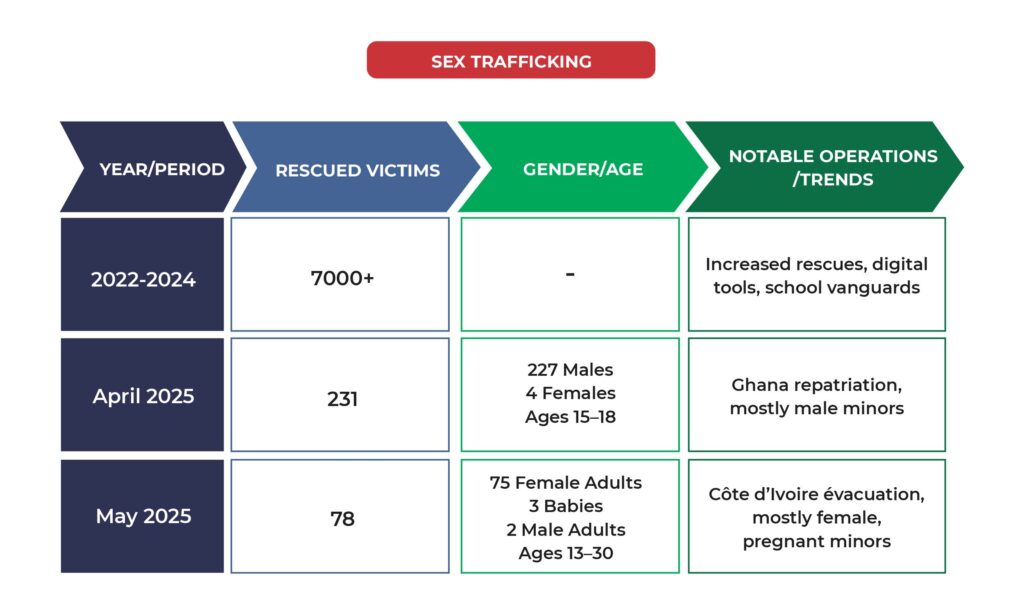 SEX TRAFFICKING

| YEAR/PERIOD | RESCUED VICTIMS | GENDER/AGE | NOTABLE OPERATIONS /TRENDS |
|---|---|---|---|
| 2022-2024 | 7000+ | - | Increased rescues, digital tools, school vanguards |
| April 2025 | 231 | 227 Males 4 Females Ages 15–18 | Ghana repatriation, mostly male minors |
| May 2025 | 78 | 75 Female Adults 3 Babies 2 Male Adults Ages 13–30 | Côte d'Ivoire évacuation, mostly female, pregnant minors |